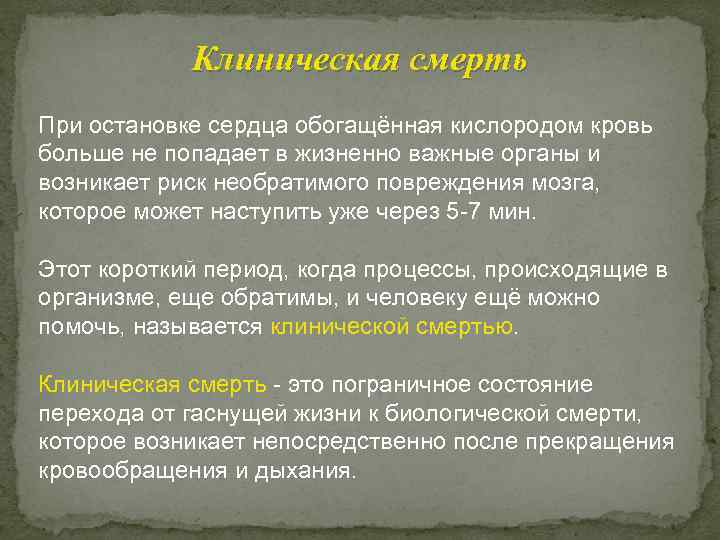 Клиническая смерть

При остановке сердца обогащённая кислородом кровь больше не попадает в жизненно важные органы и возникает риск необратимого повреждения мозга, которое может наступить уже через 5-7 мин.

Этот короткий период, когда процессы, происходящие в организме, еще обратимы, и человеку ещё можно помочь, называется клинической смертью.

Клиническая смерть - это пограничное состояние перехода от гаснущей жизни к биологической смерти, которое возникает непосредственно после прекращения кровообращения и дыхания.